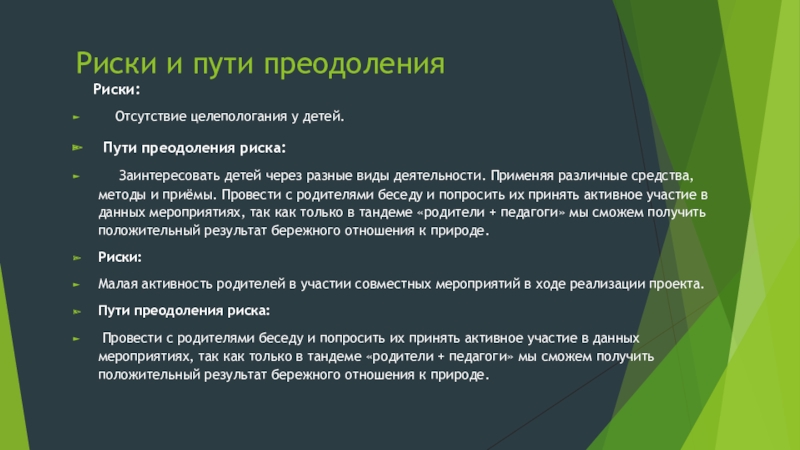 Риски и пути преодоления

Риски:

Отсутствие целепологания у детей.

Пути преодоления риска:

Заинтересовать детей через разные виды деятельности. Применяя различные средства, методы и приёмы. Провести с родителями беседу и попросить их принять активное участие в данных мероприятиях, так как только в тандеме «родители + педагоги» мы сможем получить положительный результат бережного отношения к природе.

Риски:

Малая активность родителей в участии совместных мероприятий в ходе реализации проекта.

Пути преодоления риска:

Провести с родителями беседу и попросить их принять активное участие в данных мероприятиях, так как только в тандеме «родители + педагоги» мы сможем получить положительный результат бережного отношения к природе.